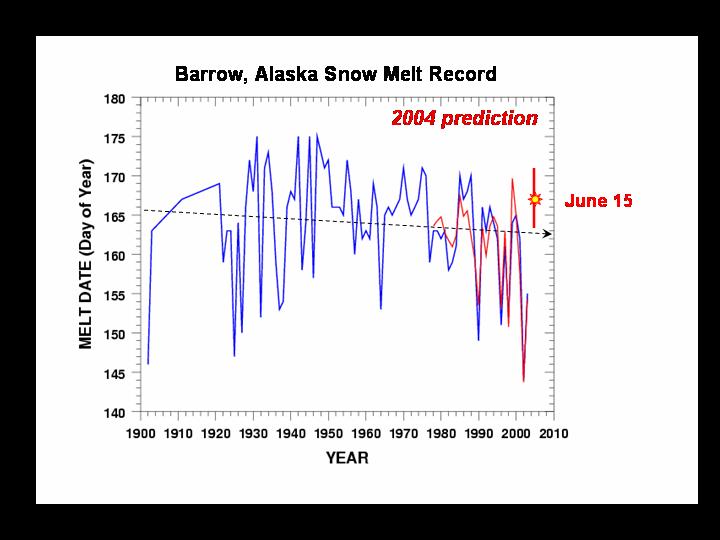 Barrow, Alaska Snow Melt Record

2004 prediction

June 15

MELT DATE (Day of Year)

180
175
170
165
160
155
150
145
140

1900 1910 1920 1930 1940 1950 1960 1970 1980 1990 2000 2010

YEAR